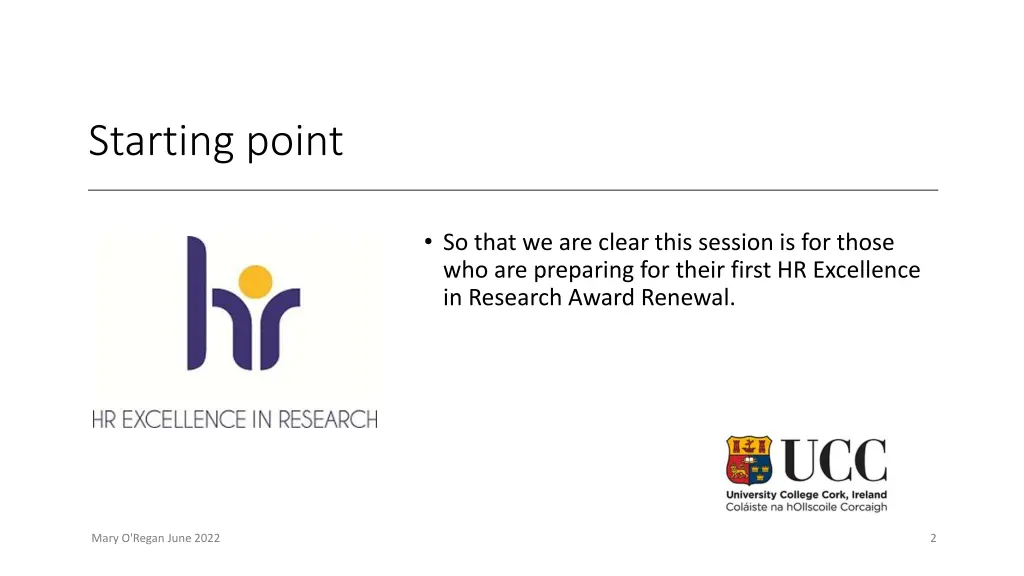 Starting point

hr

HR EXCELLENCE IN RESEARCH

• So that we are clear this session is for those who are preparing for their first HR Excellence in Research Award Renewal.

UCC
University College Cork, Ireland
Coláiste na hOllscoile Corcaigh

Mary O'Regan June 2022

2